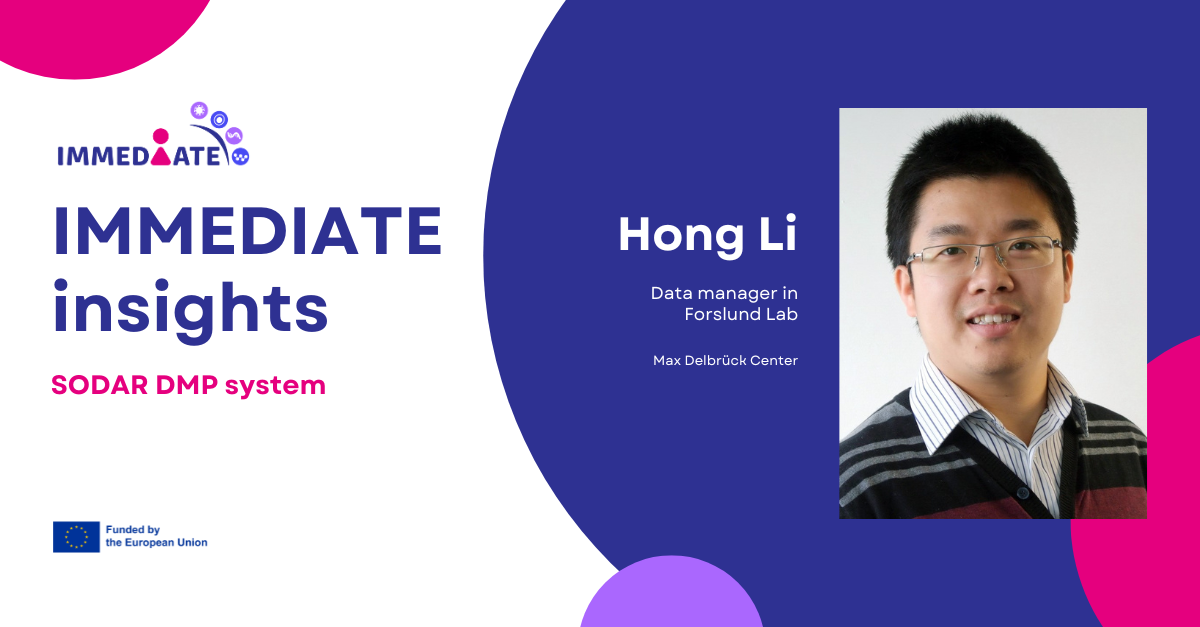 IMMEDIATE

IMMEDIATE insights

SODAR DMP system

Funded by the European Union

Hong Li

Data manager in Forslund Lab

Max Delbrück Center